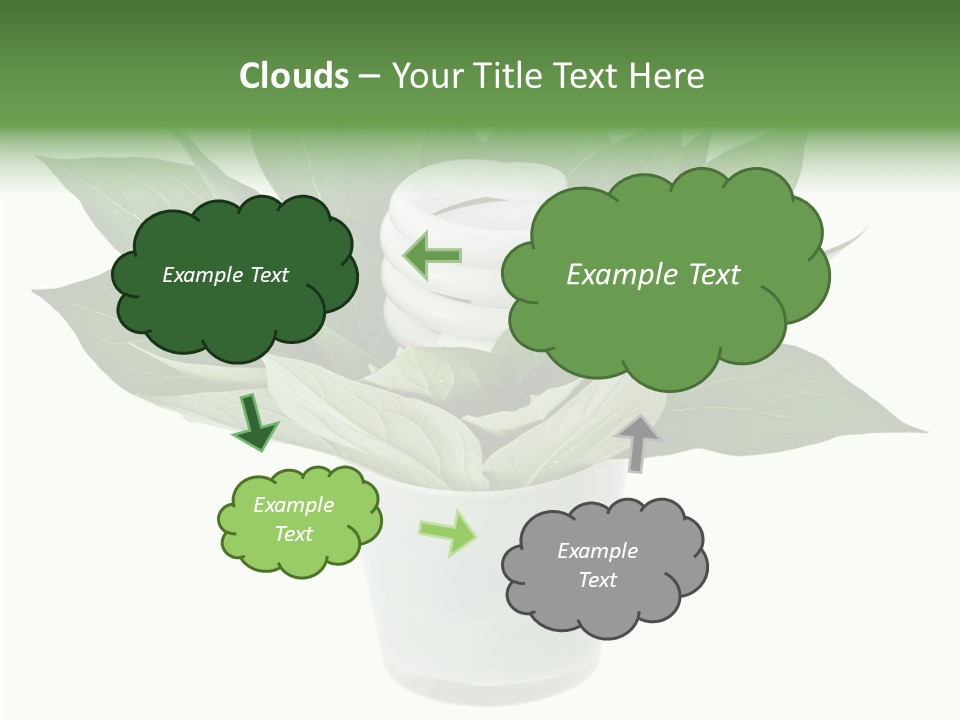 Clouds – Your Title Text Here

Example Text

Example Text

Example Text

Example Text